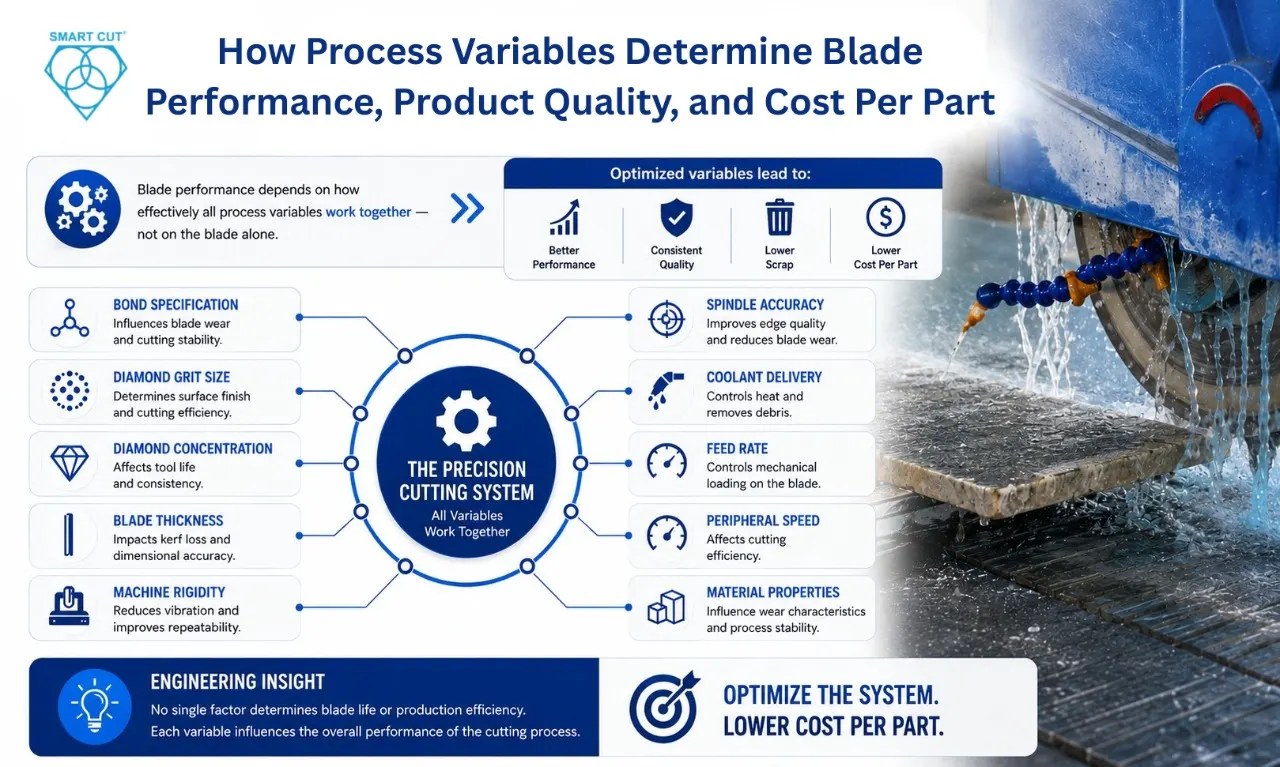 SMART CUT®

How Process Variables Determine Blade Performance, Product Quality, and Cost Per Part

Blade performance depends on how effectively all process variables work together — not on the blade alone.

Optimized variables lead to:

Better Performance

Consistent Quality

Lower Scrap

Lower Cost Per Part

BOND SPECIFICATION
Influences blade wear and cutting stability.

DIAMOND GRIT SIZE
Determines surface finish and cutting efficiency.

DIAMOND CONCENTRATION
Affects tool life and consistency.

BLADE THICKNESS
Impacts kerf loss and dimensional accuracy.

MACHINE RIGIDITY
Reduces vibration and improves repeatability.

THE PRECISION CUTTING SYSTEM
All Variables Work Together

SPINDLE ACCURACY
Improves edge quality and reduces blade wear.

COOLANT DELIVERY
Controls heat and removes debris.

FEED RATE
Controls mechanical loading on the blade.

PERIPHERAL SPEED
Affects cutting efficiency.

MATERIAL PROPERTIES
Influence wear characteristics and process stability.

ENGINEERING INSIGHT
No single factor determines blade life or production efficiency.
Each variable influences the overall performance of the cutting process.

OPTIMIZE THE SYSTEM.
LOWER COST PER PART.